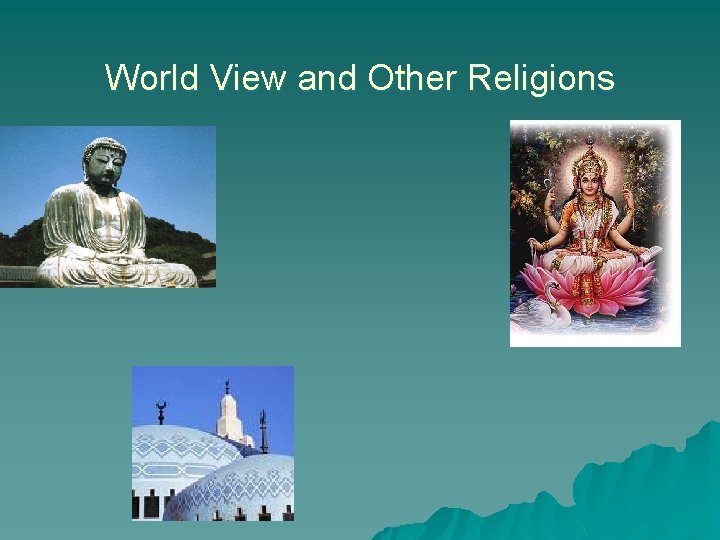 World View and Other Religions